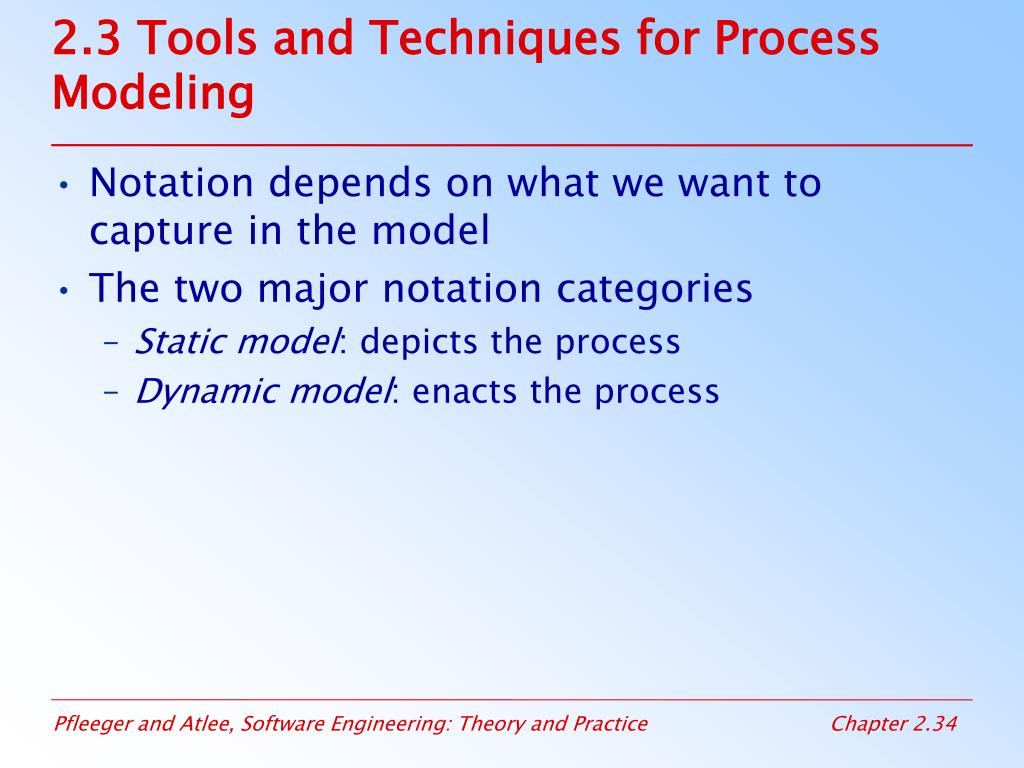 2.3 Tools and Techniques for Process Modeling

• Notation depends on what we want to capture in the model
• The two major notation categories
– Static model: depicts the process
– Dynamic model: enacts the process

Pfleeger and Atlee, Software Engineering: Theory and Practice

Chapter 2.34